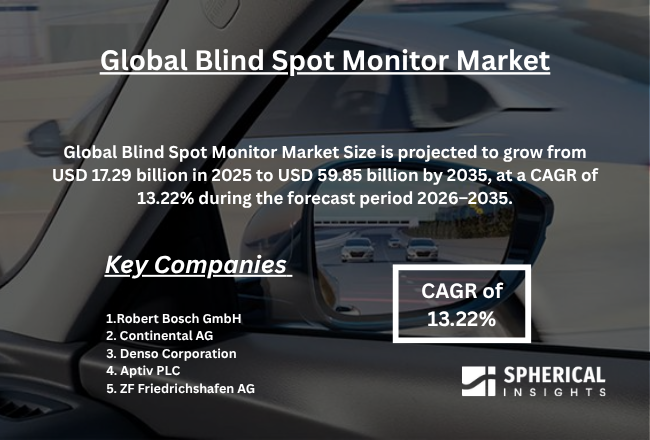 Global Blind Spot Monitor Market

Global Blind Spot Monitor Market Size is projected to grow from USD 17.29 billion in 2025 to USD 59.85 billion by 2035, at a CAGR of 13.22% during the forecast period 2026–2035.

Key Companies

1.Robert Bosch GmbH
2. Continental AG
3. Denso Corporation
4. Aptiv PLC
5. ZF Friedrichshafen AG

CAGR of 13.22%

SPHERICAL INSIGHTS